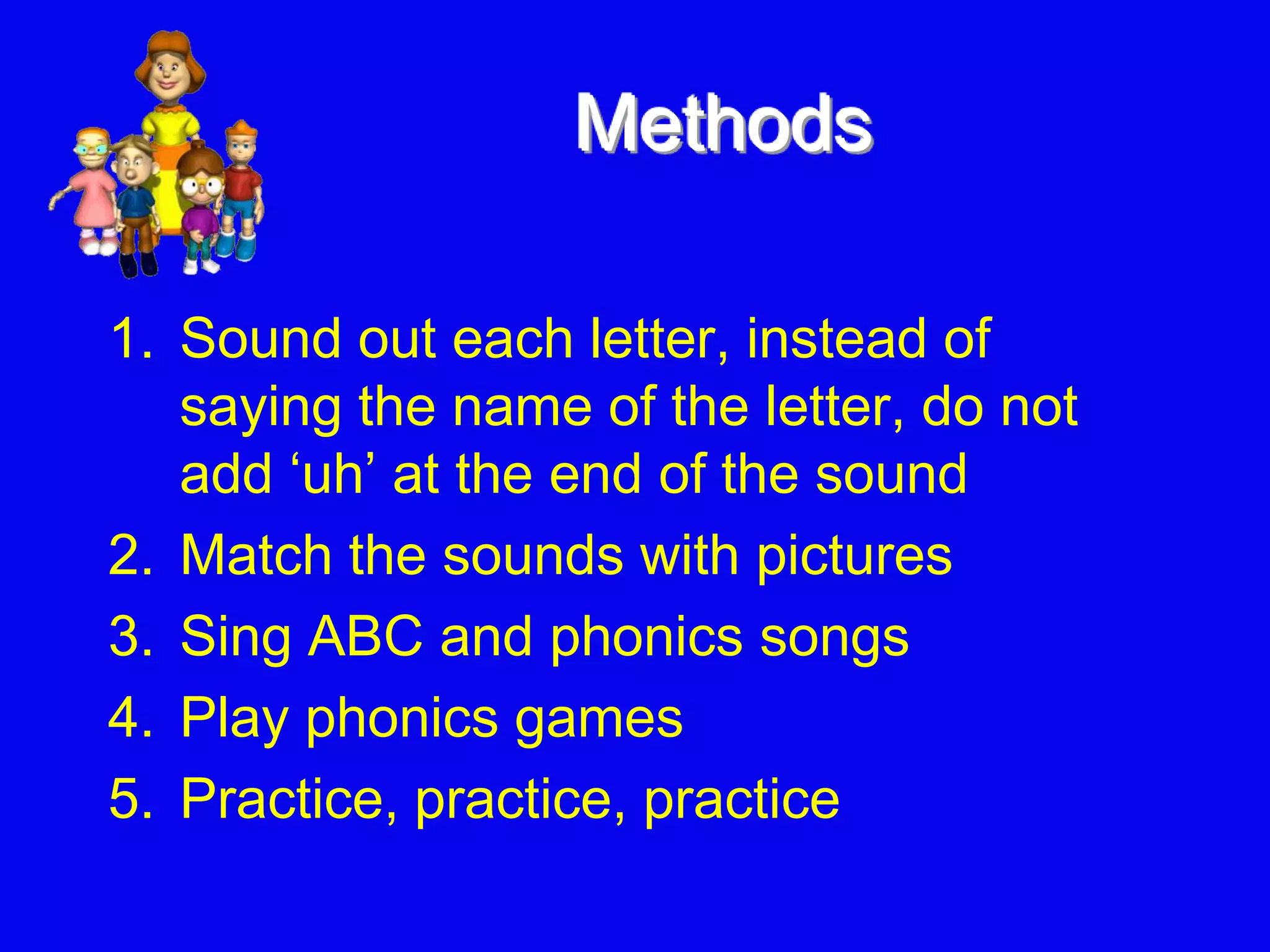 Methods

1. Sound out each letter, instead of saying the name of the letter, do not add ‘uh’ at the end of the sound
2. Match the sounds with pictures
3. Sing ABC and phonics songs
4. Play phonics games
5. Practice, practice, practice